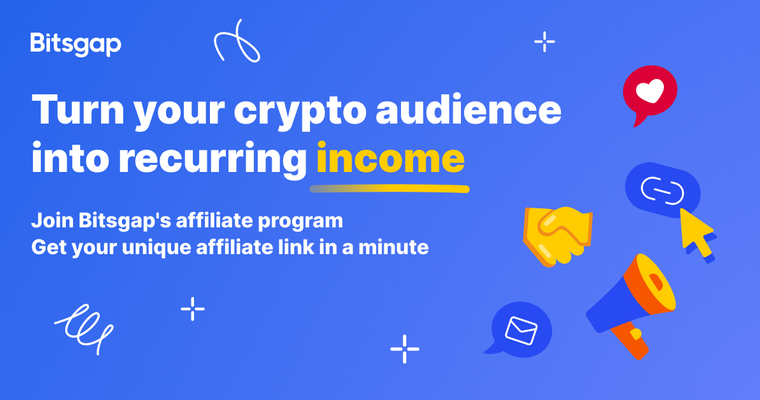 Bitsgap

Turn your crypto audience into recurring income

Join Bitsgap's affiliate program
Get your unique affiliate link in a minute